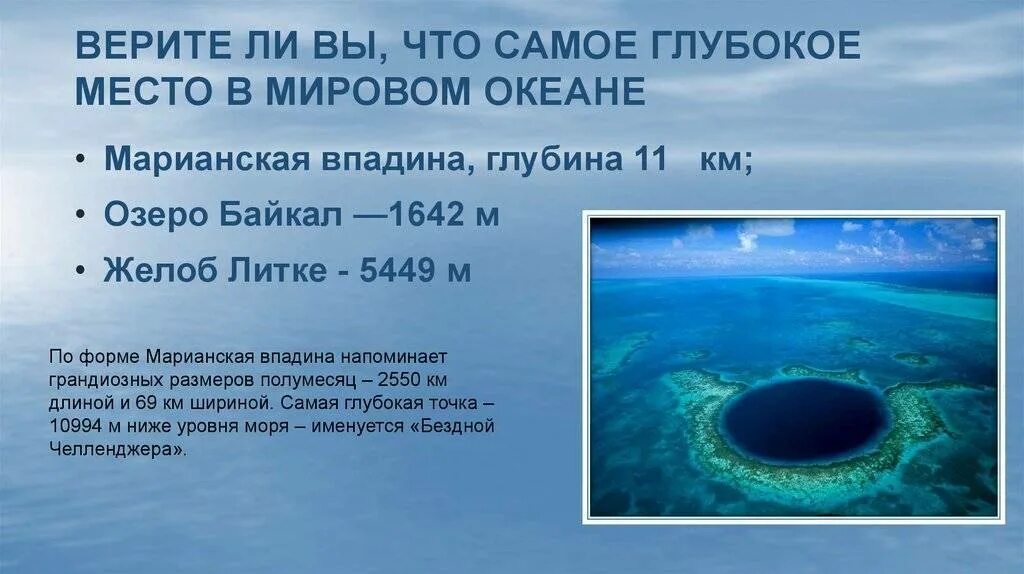 ВЕРИТЕ ЛИ ВЫ, ЧТО САМОЕ ГЛУБОКОЕ МЕСТО В МИРОВОМ ОКЕАНЕ

• Марианская впадина, глубина 11 км;
• Озеро Байкал —1642 м
• Желоб Литке - 5449 м

По форме Марианская впадина напоминает грандиозных размеров полумесяц – 2550 км длиной и 69 км шириной. Самая глубокая точка – 10994 м ниже уровня моря – именуется «Бездной Челленджера».